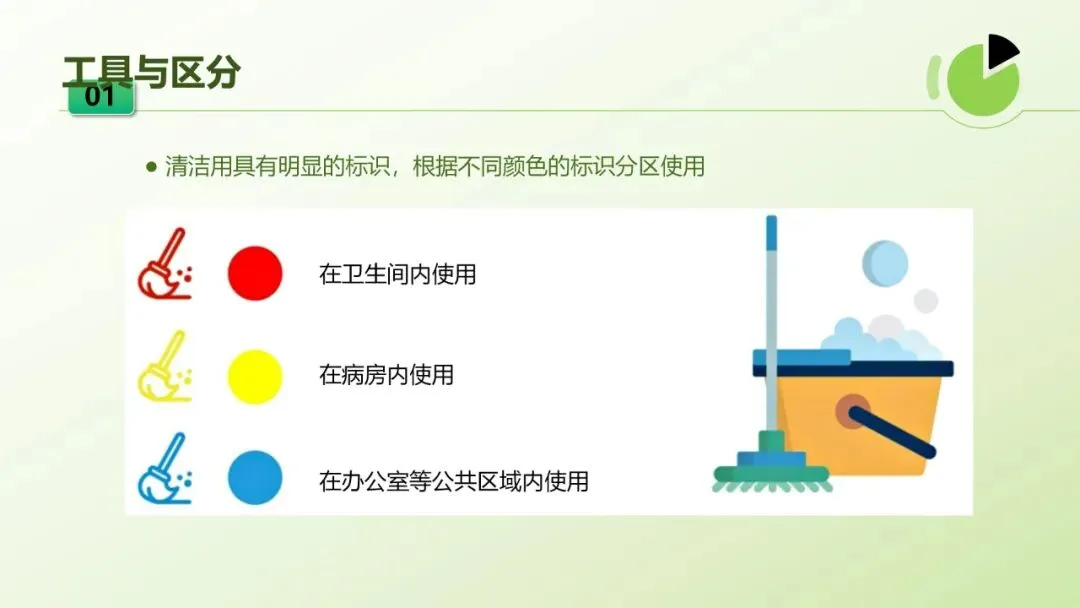 工具与区分
01

● 清洁用具有明显的标识，根据不同颜色的标识分区使用

在卫生间内使用

在病房内使用

在办公室等公共区域内使用